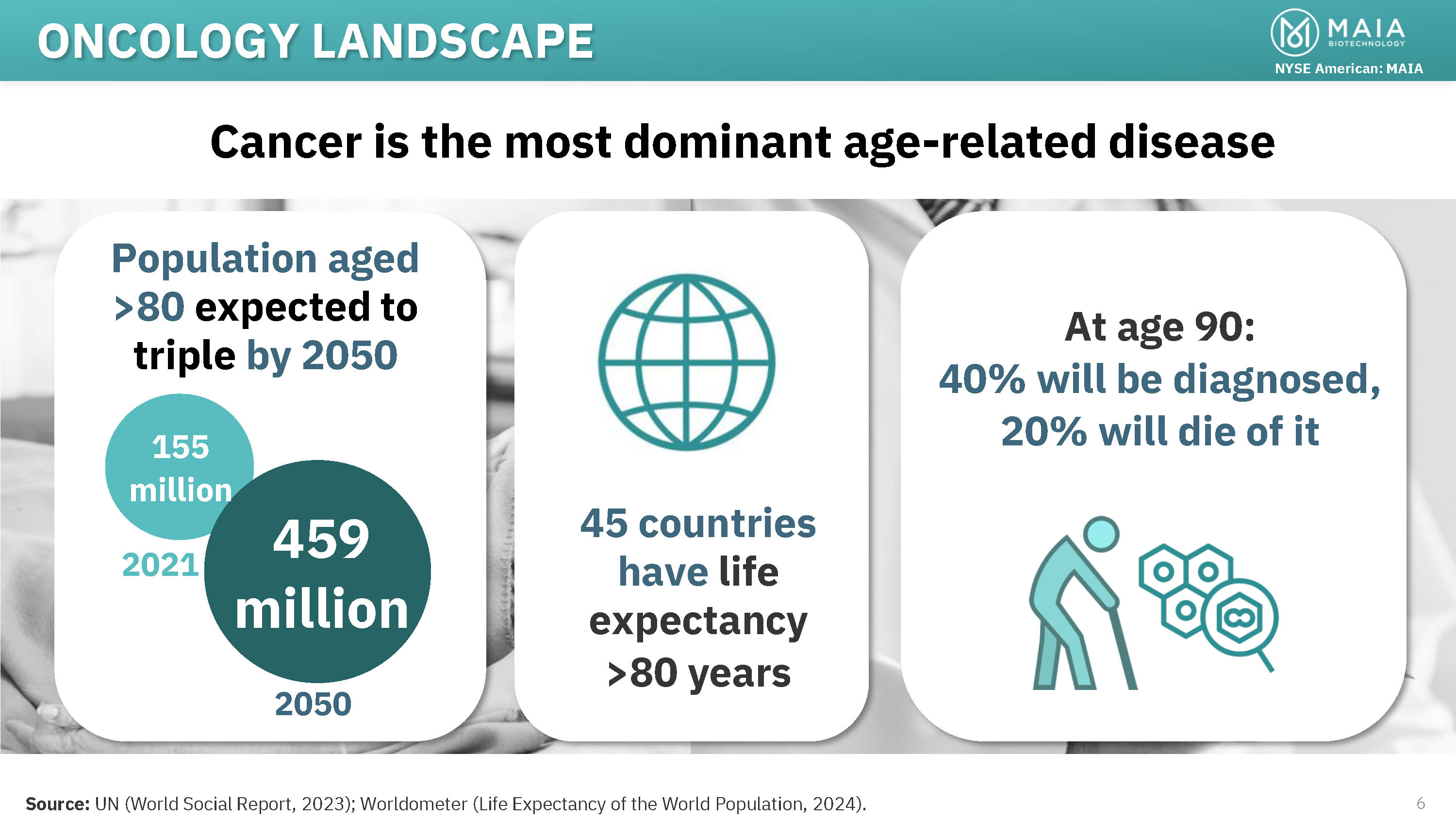 ONCOLOGY LANDSCAPE

MAIA BIOTECHNOLOGY

NYSE American: MAIA

Cancer is the most dominant age-related disease

Population aged >80 expected to triple by 2050

155 million

2021

459 million

2050

45 countries have life expectancy >80 years

At age 90:
40% will be diagnosed,
20% will die of it

Source: UN (World Social Report, 2023); Worldometer (Life Expectancy of the World Population, 2024).

6